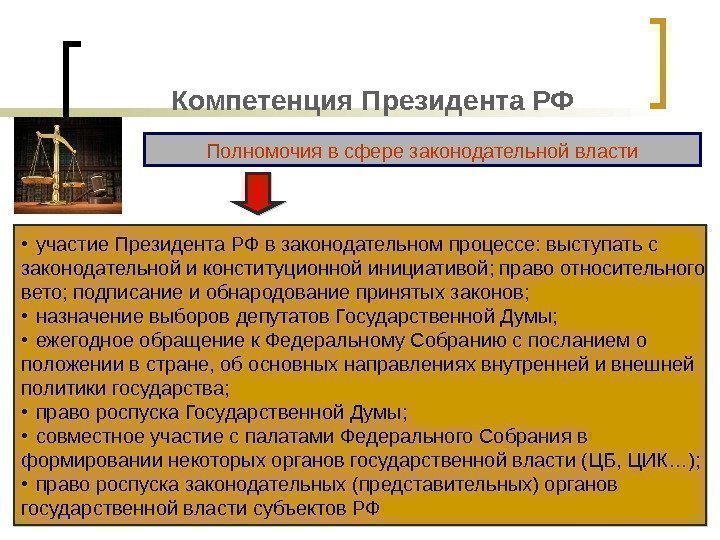 Компетенция Президента РФ

Полномочия в сфере законодательной власти

• участие Президента РФ в законодательном процессе: выступать с законодательной и конституционной инициативой; право относительного вето; подписание и обнародование принятых законов;
• назначение выборов депутатов Государственной Думы;
• ежегодное обращение к Федеральному Собранию с посланием о положении в стране, об основных направлениях внутренней и внешней политики государства;
• право роспуска Государственной Думы;
• совместное участие с палатами Федерального Собрания в формировании некоторых органов государственной власти (ЦБ, ЦИК…);
• право роспуска законодательных (представительных) органов государственной власти субъектов РФ